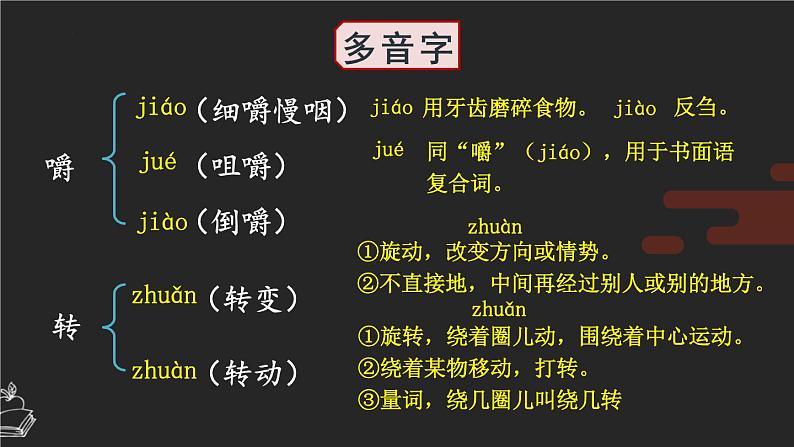 多音字

嚼

jiáo（细嚼慢咽）

jué（咀嚼）

jiào（倒嚼）

jiáo 用牙齿磨碎食物。 jiào 反刍。

jué 同“嚼”（jiáo），用于书面语复合词。

转

zhuǎn（转变）

zhuàn（转动）

zhuàn

①旋动，改变方向或情势。

②不直接地，中间再经过别人或别的地方。

zhuǎn

①旋转，绕着圈儿动，围绕着中心运动。

②绕着某物移动，打转。

③量词，绕几圈儿叫绕几转